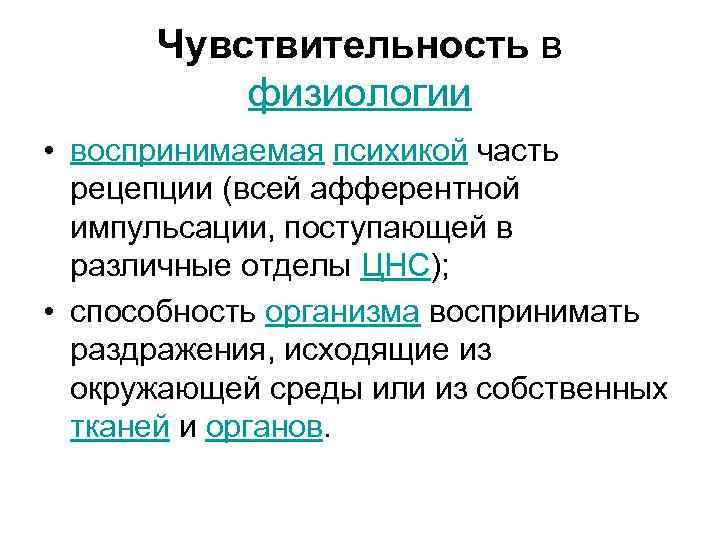 Чувствительность в физиологии

• воспринимаемая психикой часть рецепции (всей афферентной импульсации, поступающей в различные отделы ЦНС);

• способность организма воспринимать раздражения, исходящие из окружающей среды или из собственных тканей и органов.